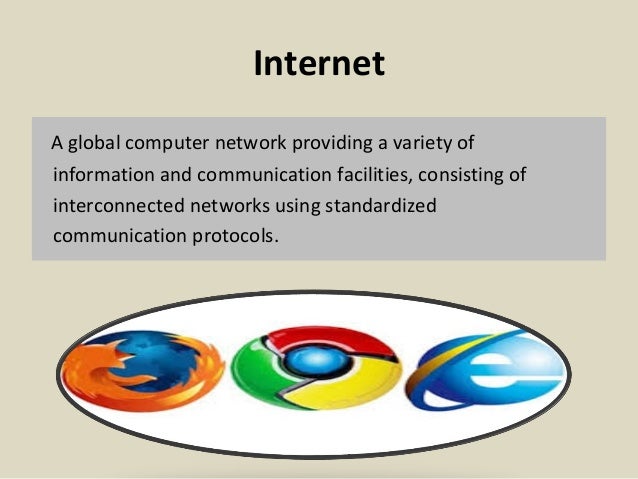 Internet

A global computer network providing a variety of information and communication facilities, consisting of interconnected networks using standardized communication protocols.